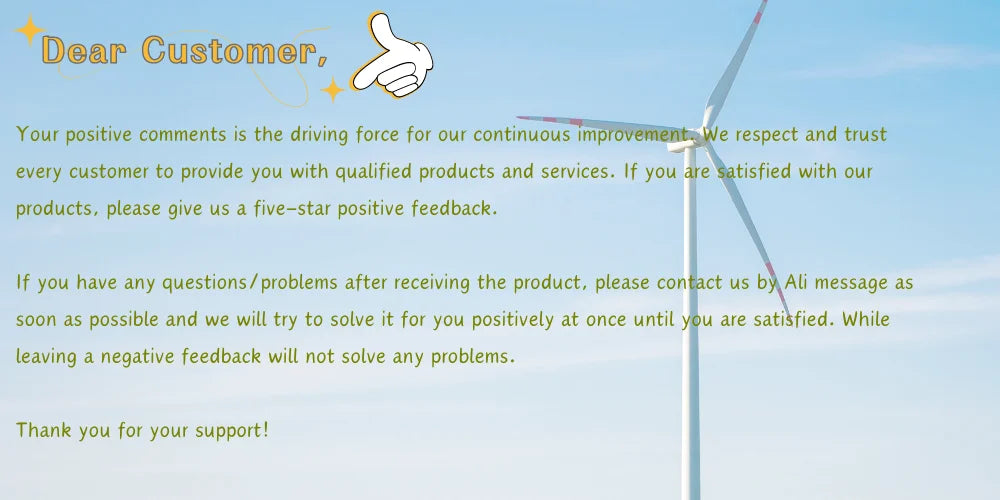 Dear Customer,

Your positive comments is the driving force for our continuous improvement. We respect and trust every customer to provide you with qualified products and services. If you are satisfied with our products, please give us a five-star positive feedback.

If you have any questions/problems after receiving the product, please contact us by Ali message as soon as possible and we will try to solve it for you positively at once until you are satisfied. While leaving a negative feedback will not solve any problems.

Thank you for your support!